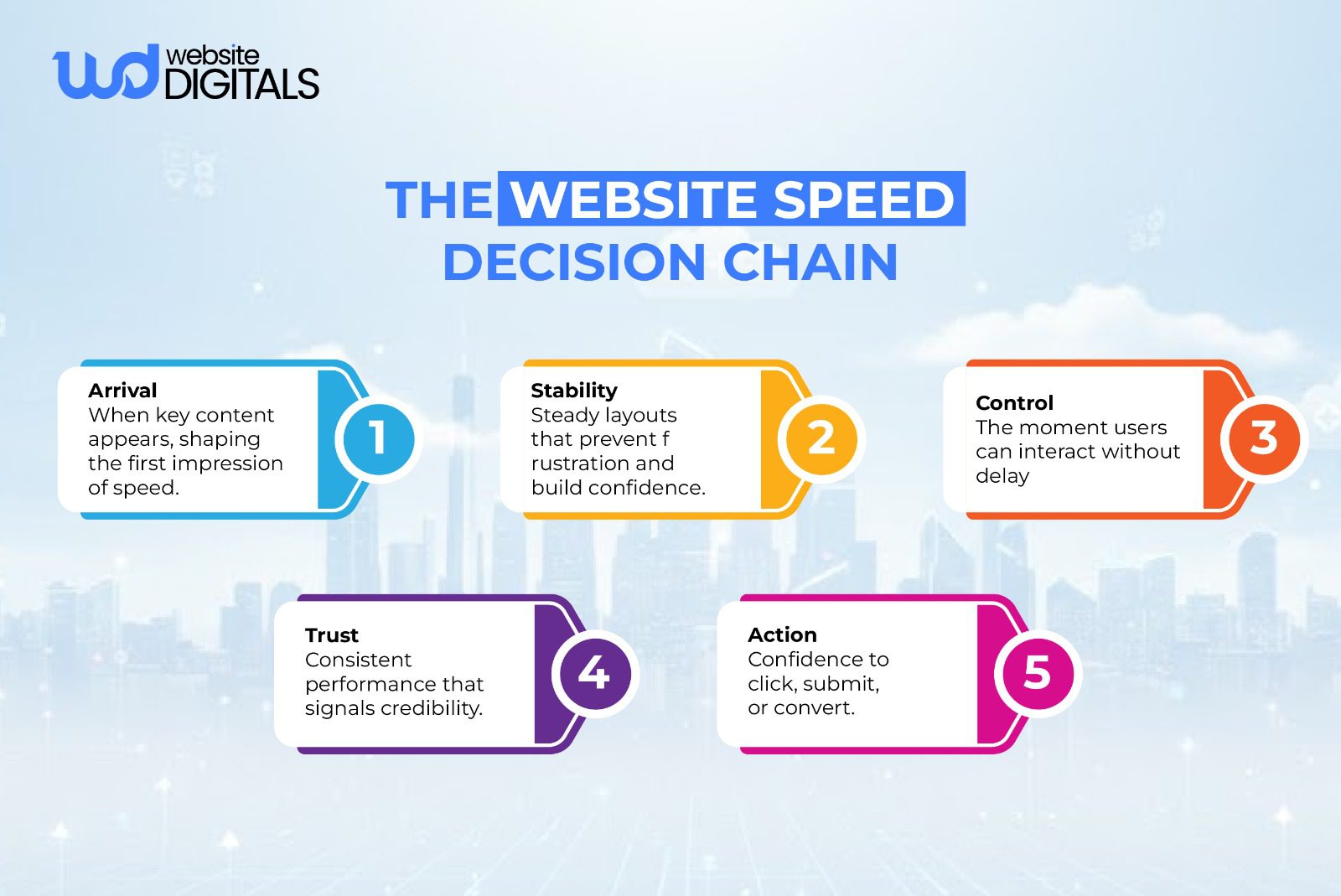 wd website DIGITALS

THE WEBSITE SPEED DECISION CHAIN

Arrival
When key content appears, shaping the first impression of speed.

1

Stability
Steady layouts that prevent f rustration and build confidence.

2

Control
The moment users can interact without delay

3

Trust
Consistent performance that signals credibility.

4

Action
Confidence to click, submit, or convert.

5